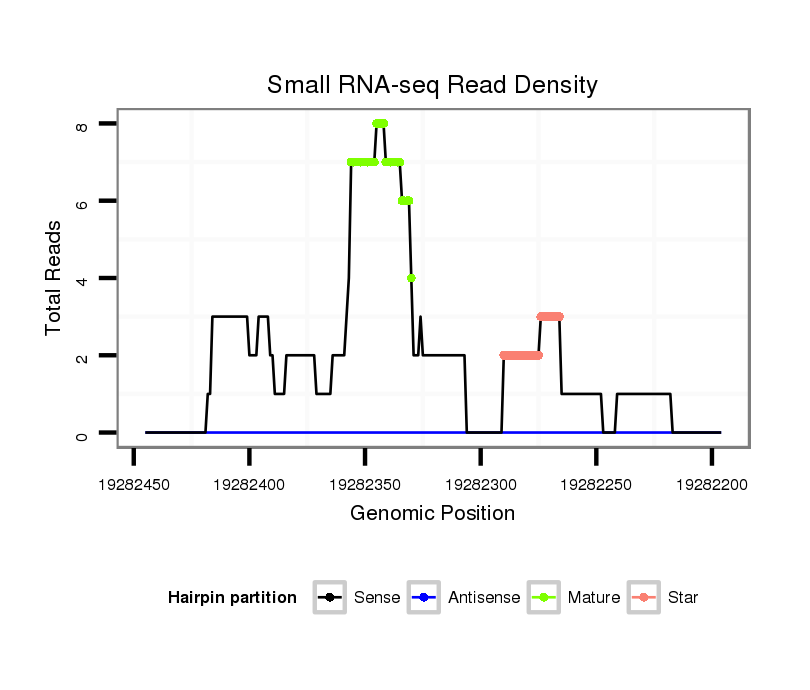 Small RNA-seq Read Density

Total Reads

8
6
4
2
0

19282450
19282400
19282350
19282300
19282250
19282200

Genomic Position

Hairpin partition
Sense
Antisense
Mature
Star